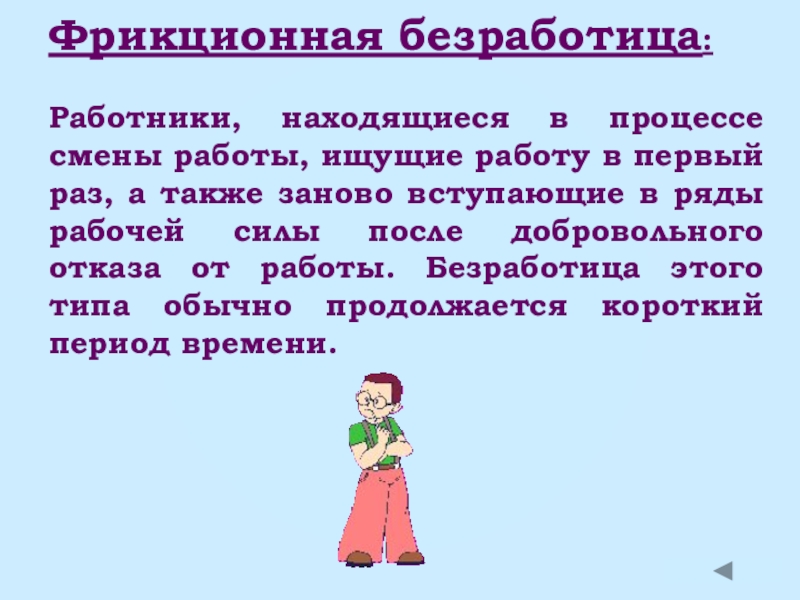 Фрикционная безработица:

Работники, находящиеся в процессе смены работы, ищущие работу в первый раз, а также заново вступающие в ряды рабочей силы после добровольного отказа от работы. Безработица этого типа обычно продолжается короткий период времени.